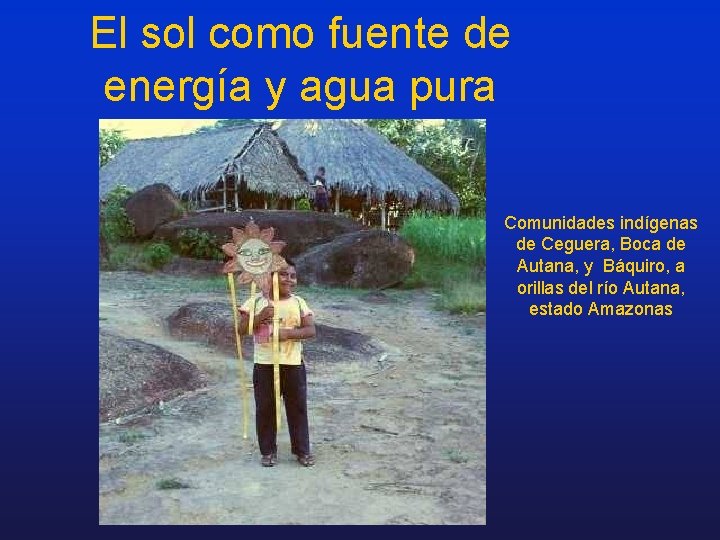 El sol como fuente de energía y agua pura

Comunidades indígenas de Ceguera, Boca de Autana, y Báquiro, a orillas del río Autana, estado Amazonas